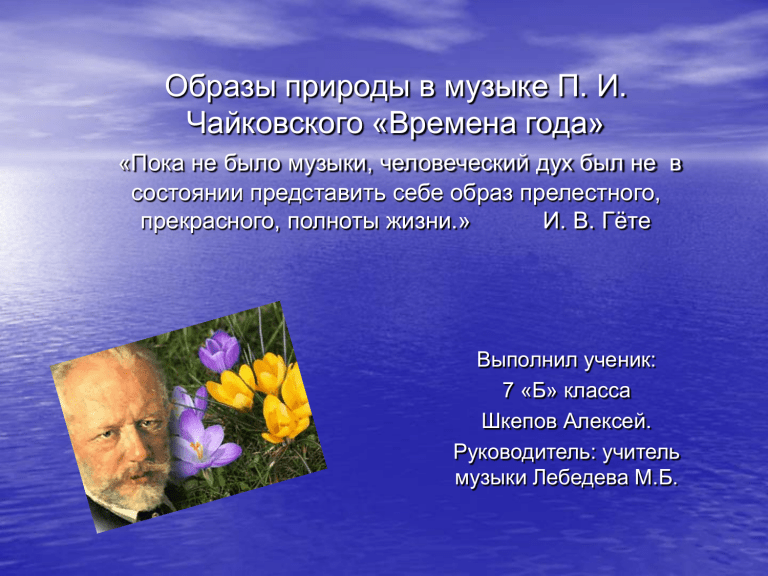 Образы природы в музыке П. И. Чайковского «Времена года»

«Пока не было музыки, человеческий дух был не в состоянии представить себе образ прелестного, прекрасного, полноты жизни.» И. В. Гёте

Выполнил ученик:
7 «Б» класса
Шкепов Алексей.
Руководитель: учитель музыки Лебедева М.Б.